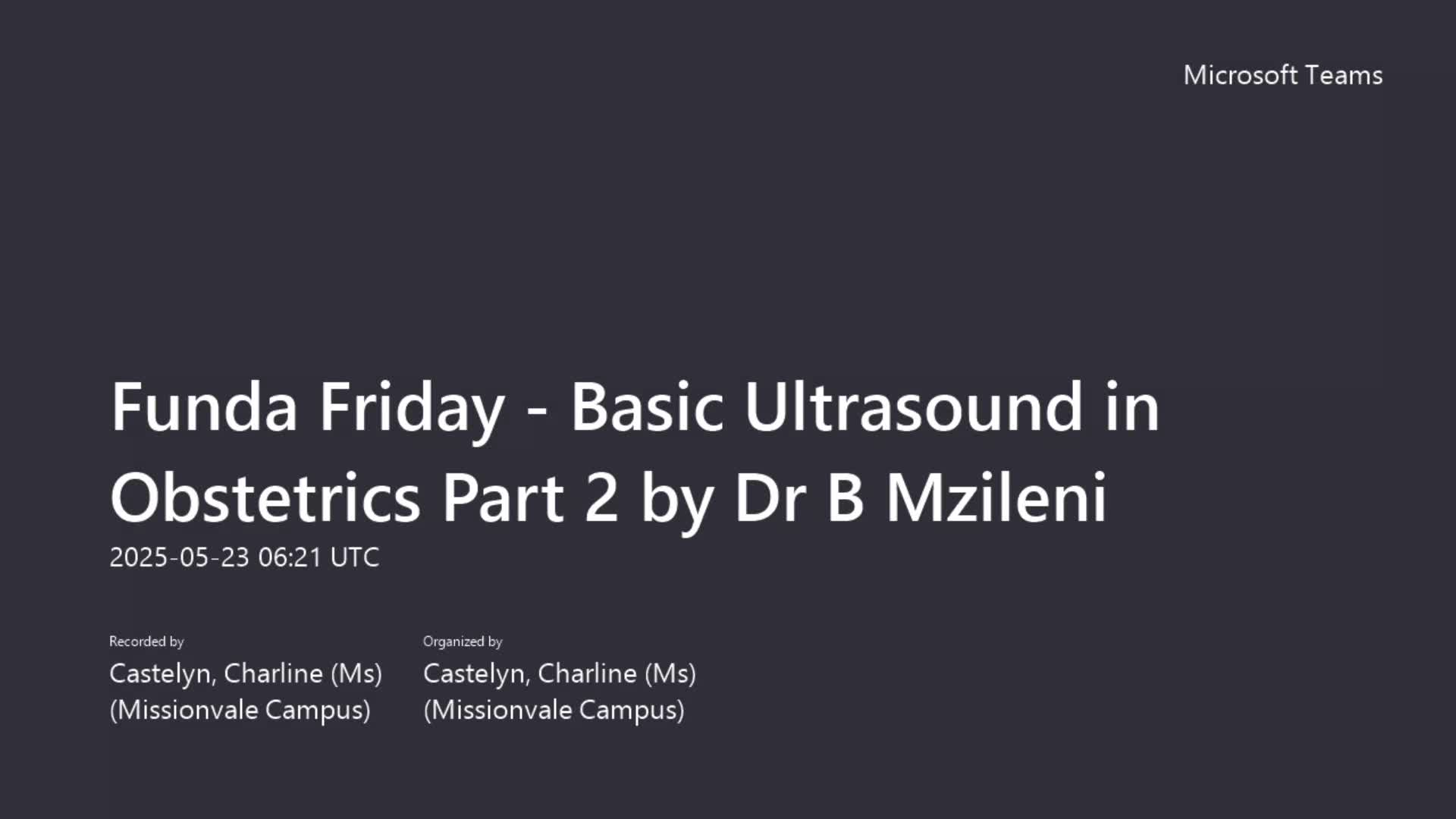 Microsoft Teams

Funda Friday - Basic Ultrasound in Obstetrics Part 2 by Dr B Mzileni

2025-05-23 06:21 UTC

Recorded by
Castelyn, Charline (Ms) (Missionvale Campus)

Organized by
Castelyn, Charline (Ms) (Missionvale Campus)